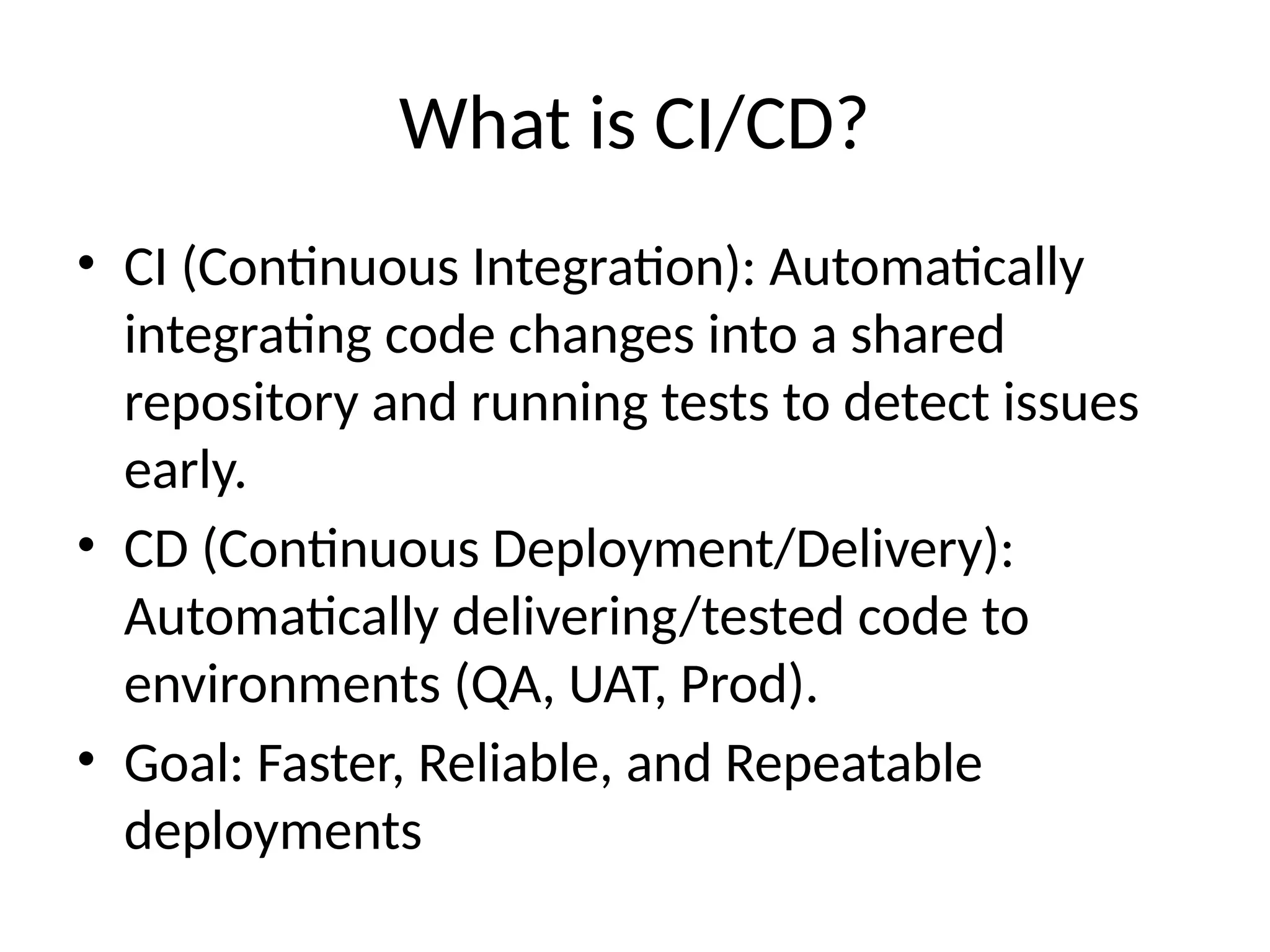 What is CI/CD?

• CI (Continuous Integration): Automatically integrating code changes into a shared repository and running tests to detect issues early.
• CD (Continuous Deployment/Delivery): Automatically delivering/tested code to environments (QA, UAT, Prod).
• Goal: Faster, Reliable, and Repeatable deployments